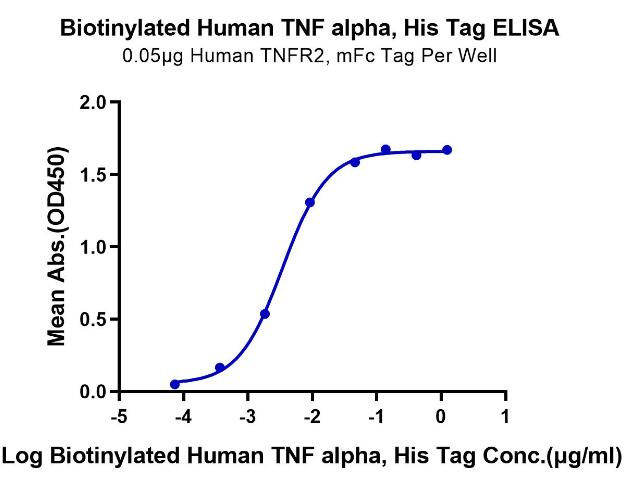 Biotinylated Human TNF alpha, His Tag ELISA
0.05μg Human TNFR2, mFc Tag Per Well

Mean Abs.(OD450)

2.0
1.5
1.0
0.5
0.0

-5
-4
-3
-2
-1
0
1

Log Biotinylated Human TNF alpha, His Tag Conc.(μg/ml)